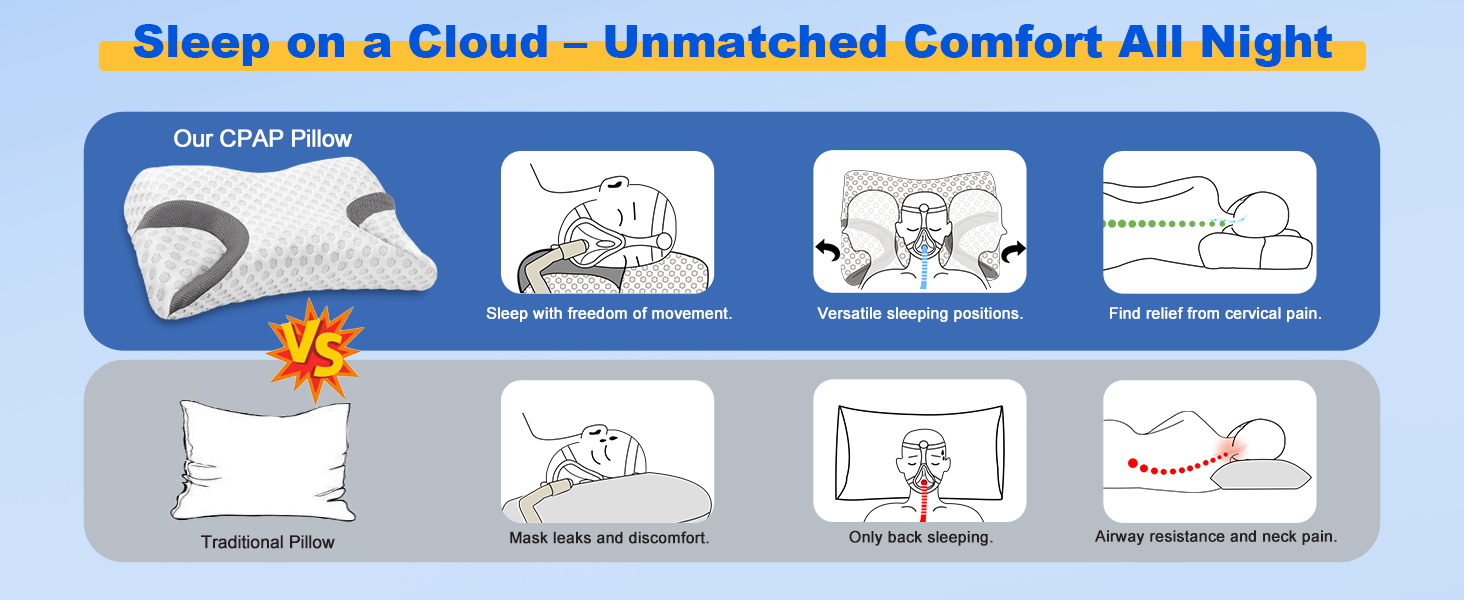 Sleep on a Cloud – Unmatched Comfort All Night

Our CPAP Pillow

Sleep with freedom of movement.

Versatile sleeping positions.

Find relief from cervical pain.

VS

Traditional Pillow

Mask leaks and discomfort.

Only back sleeping.

Airway resistance and neck pain.